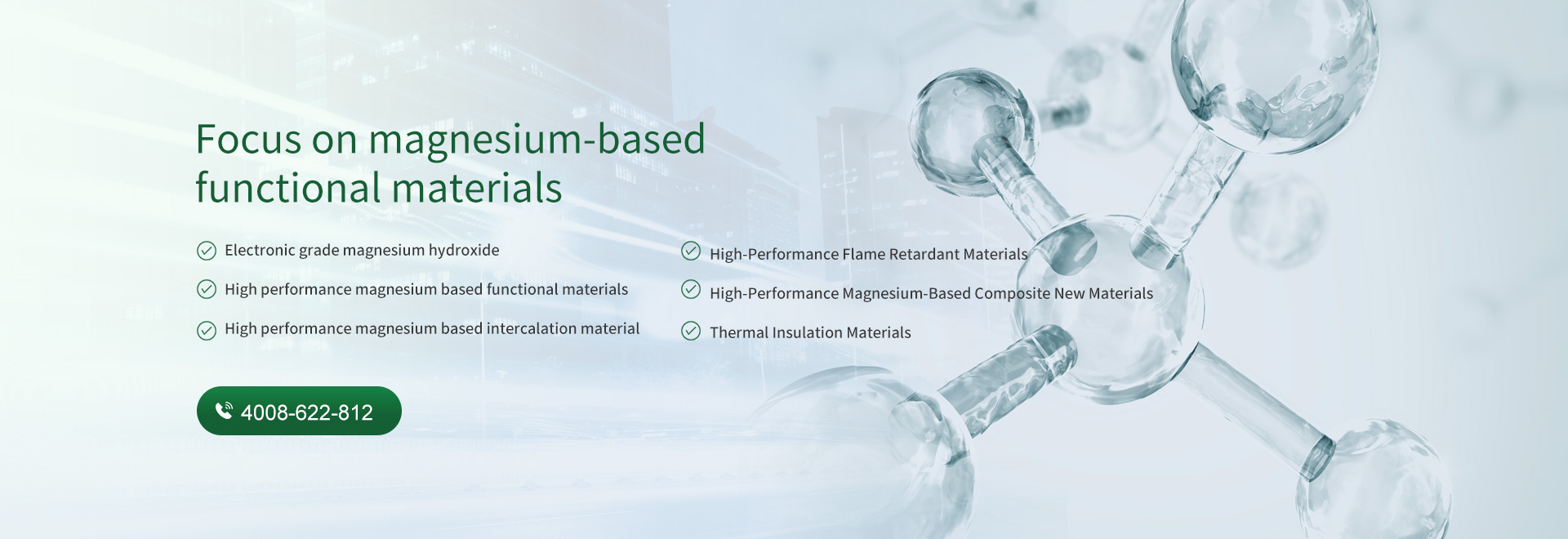 Focus on magnesium-based functional materials

Electronic grade magnesium hydroxide

High performance magnesium based functional materials

High performance magnesium based intercalation material

High-Performance Flame Retardant Materials

High-Performance Magnesium-Based Composite New Materials

Thermal Insulation Materials

4008-622-812